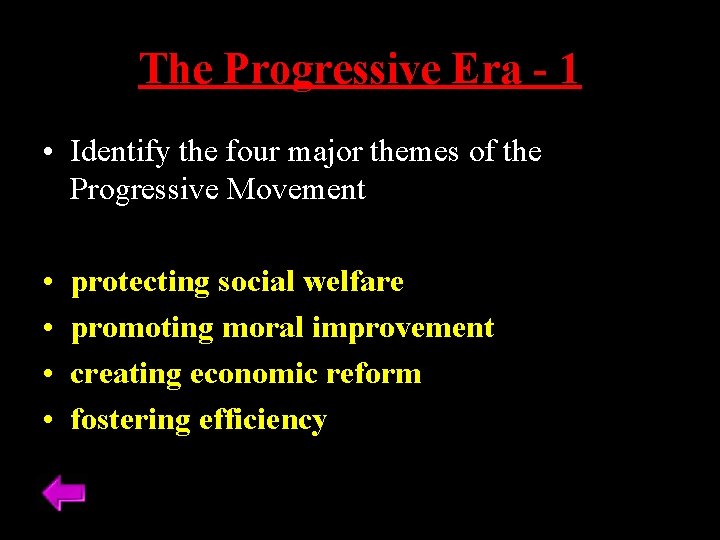 The Progressive Era - 1

• Identify the four major themes of the Progressive Movement

• protecting social welfare
• promoting moral improvement
• creating economic reform
• fostering efficiency